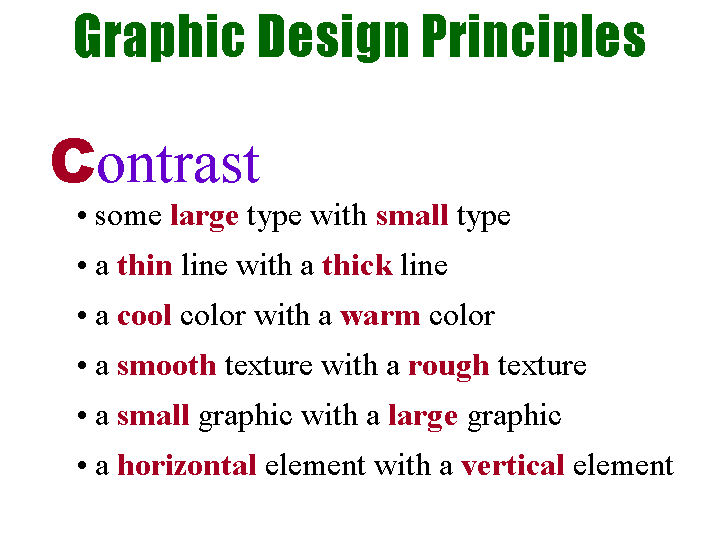 Graphic Design Principles

Contrast

• some large type with small type
• a thin line with a thick line
• a cool color with a warm color
• a smooth texture with a rough texture
• a small graphic with a large graphic
• a horizontal element with a vertical element